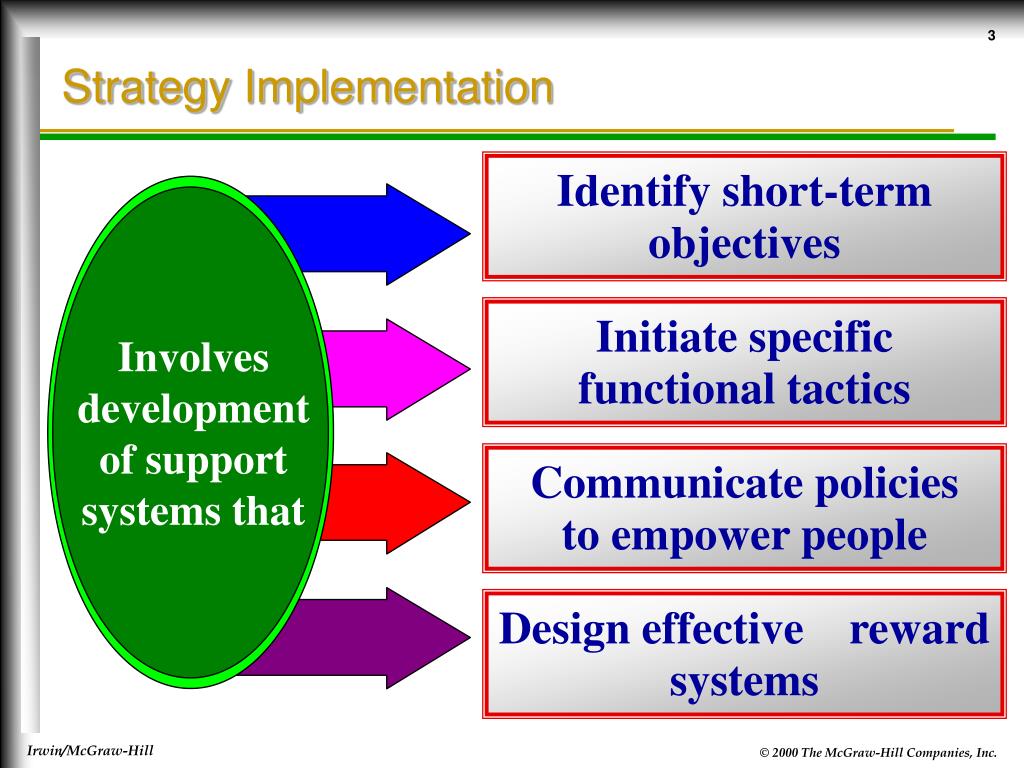 3

Strategy Implementation

Involves development of support systems that

Identify short-term objectives

Initiate specific functional tactics

Communicate policies to empower people

Design effective reward systems

Irwin/McGraw-Hill

© 2000 The McGraw-Hill Companies, Inc.